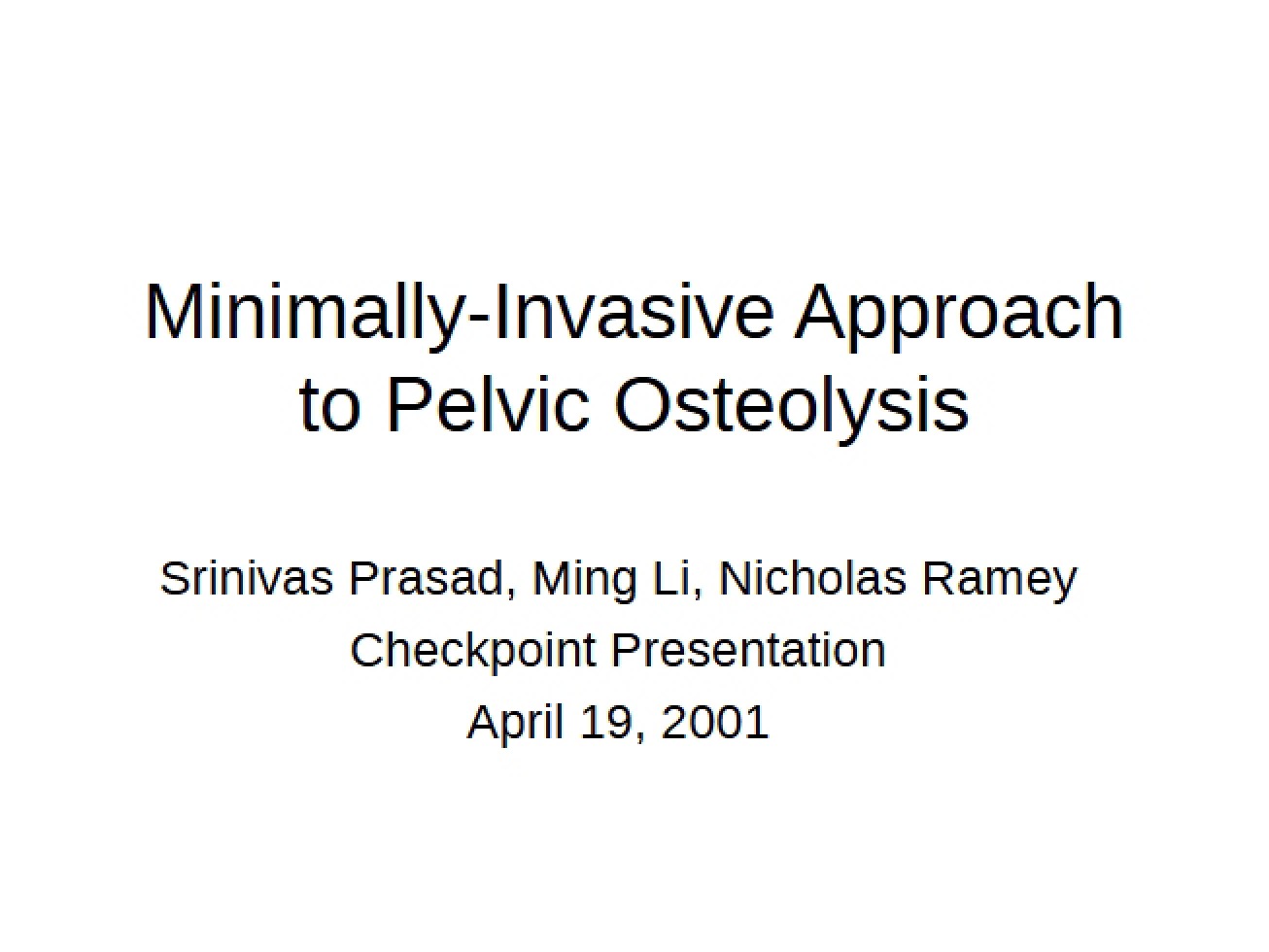 Minimally-Invasive Approach to Pelvic Osteolysis

Srinivas Prasad, Ming Li, Nicholas Ramey
Checkpoint Presentation
April 19, 2001